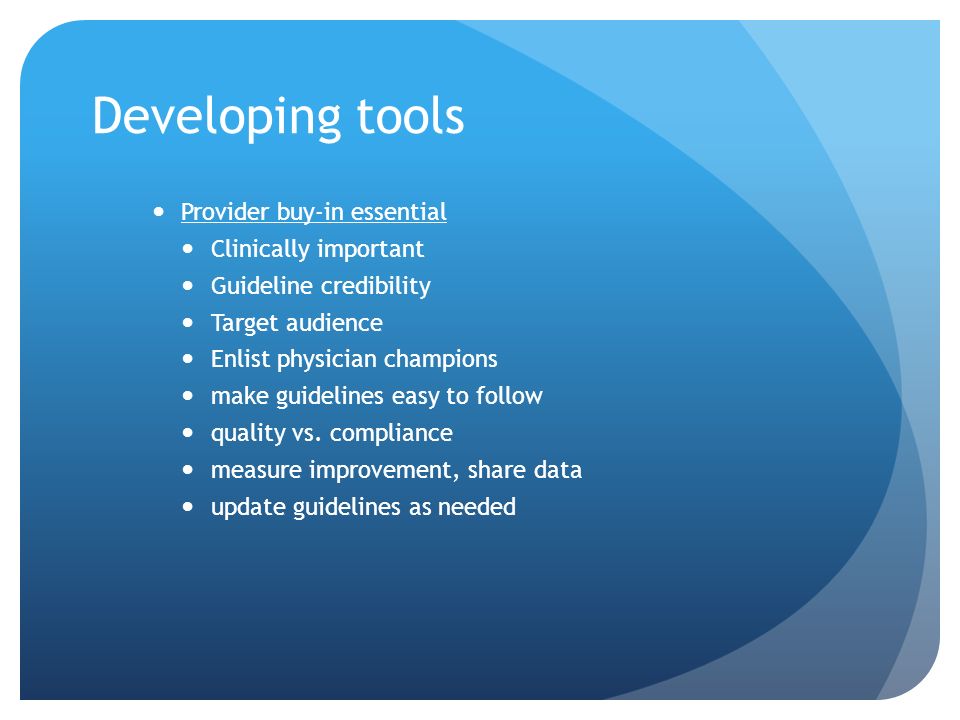 Developing tools

- Provider buy-in essential
  - Clinically important
  - Guideline credibility
  - Target audience
  - Enlist physician champions
  - make guidelines easy to follow
  - quality vs. compliance
  - measure improvement, share data
  - update guidelines as needed